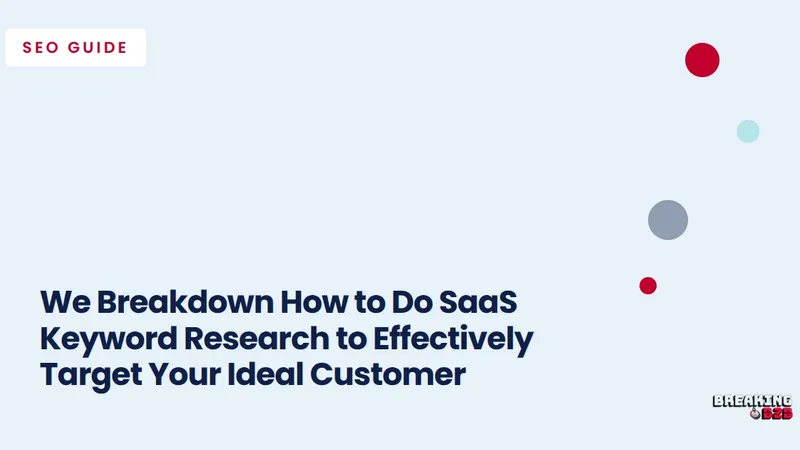 SEO GUIDE

We Breakdown How to Do SaaS Keyword Research to Effectively Target Your Ideal Customer

BREAKING B2B